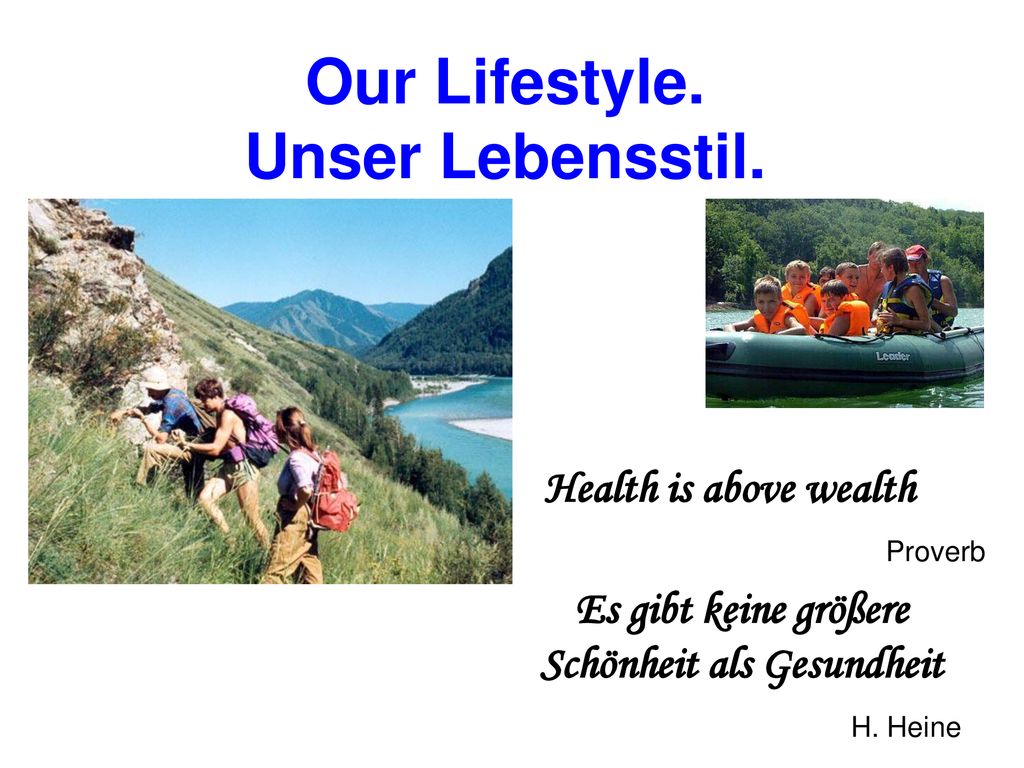 Our Lifestyle.
Unser Lebensstil.

Leader

Health is above wealth

Proverb

Es gibt keine größere Schönheit als Gesundheit

H. Heine